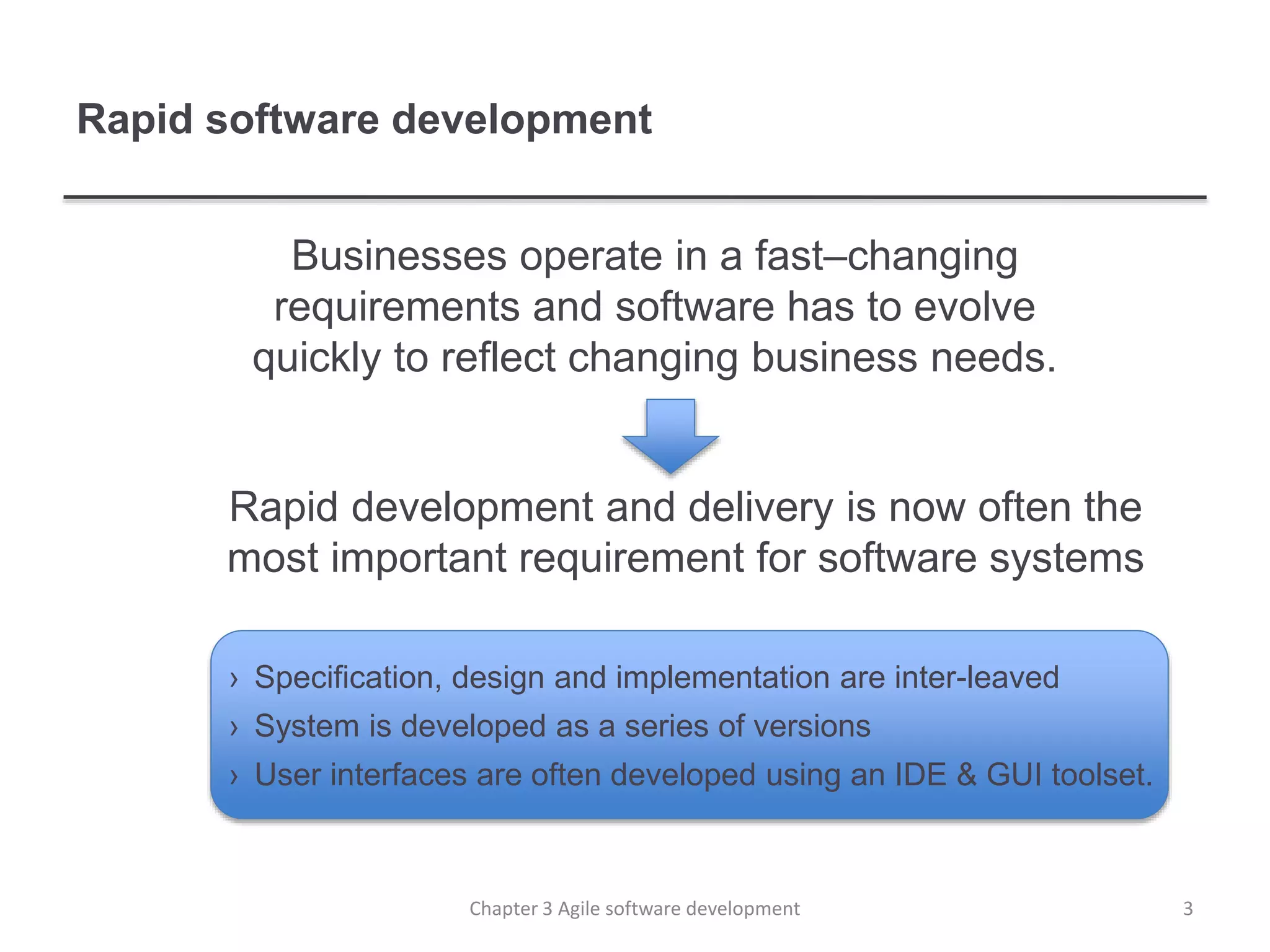 Rapid software development

Businesses operate in a fast–changing requirements and software has to evolve quickly to reflect changing business needs.

Rapid development and delivery is now often the most important requirement for software systems

› Specification, design and implementation are inter-leaved
› System is developed as a series of versions
› User interfaces are often developed using an IDE & GUI toolset.

Chapter 3 Agile software development

3